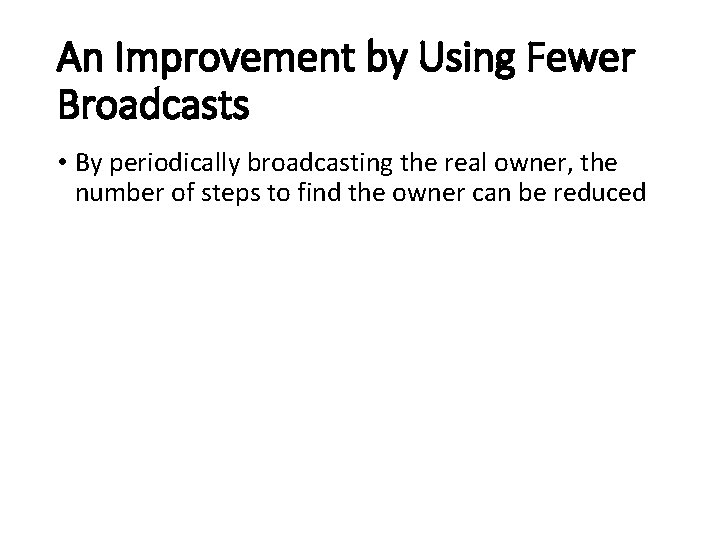 An Improvement by Using Fewer Broadcasts

• By periodically broadcasting the real owner, the number of steps to find the owner can be reduced